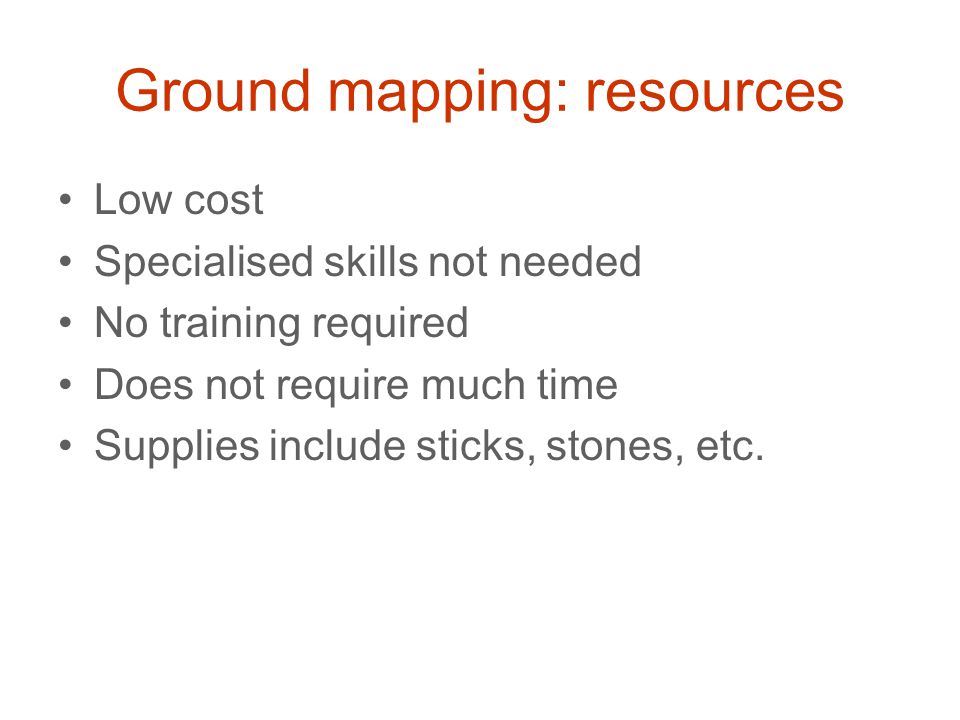 Ground mapping: resources

• Low cost
• Specialised skills not needed
• No training required
• Does not require much time
• Supplies include sticks, stones, etc.